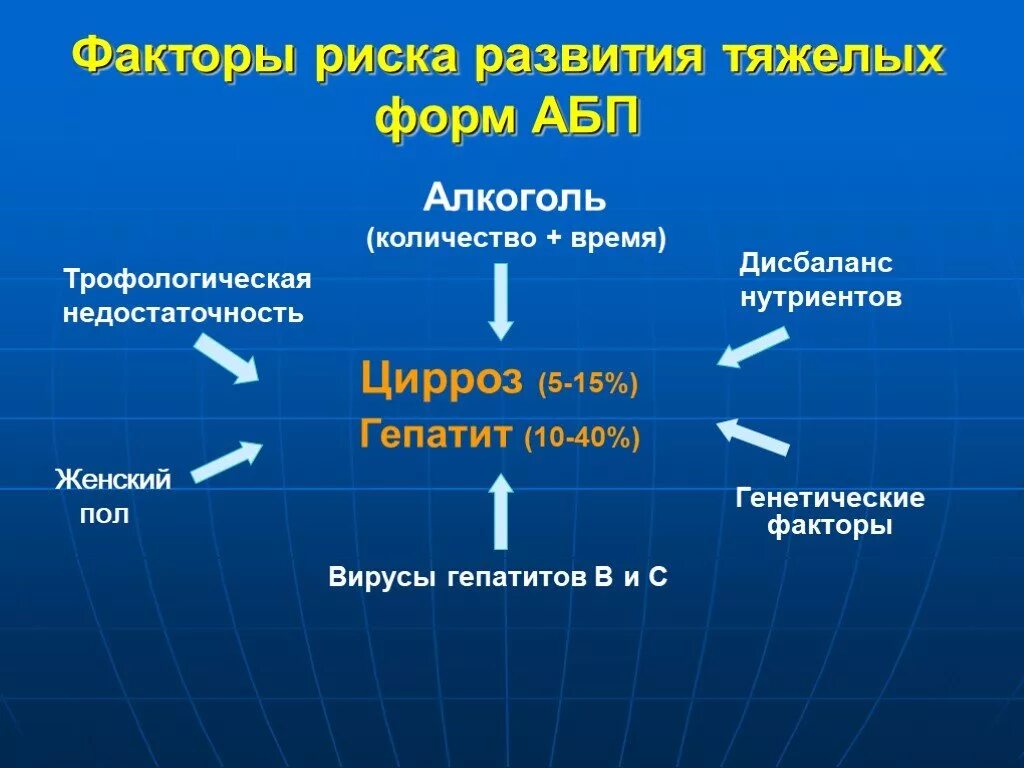 Факторы риска развития тяжелых форм АБП

Алкоголь
(количество + время)

Трофологическая недостаточность

Дисбаланс нутриентов

Цирроз (5-15%)
Гепатит (10-40%)

Женский пол

Генетические факторы

Вирусы гепатитов В и С